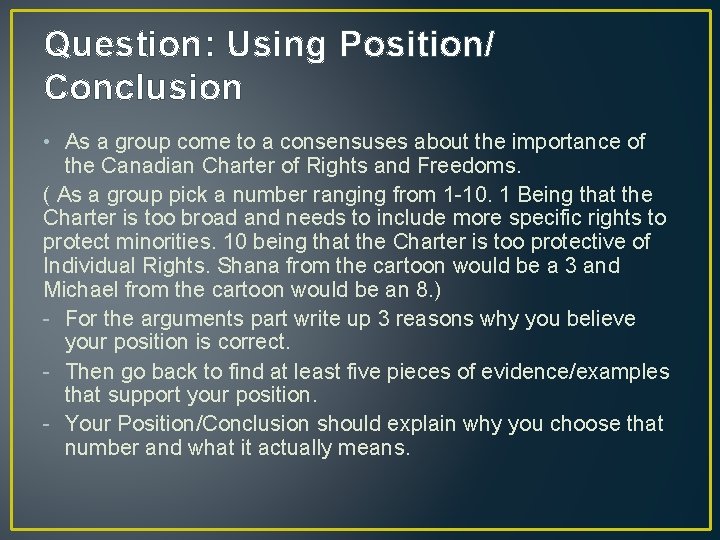 Question: Using Position/ Conclusion

• As a group come to a consensuses about the importance of the Canadian Charter of Rights and Freedoms.

( As a group pick a number ranging from 1-10. 1 Being that the Charter is too broad and needs to include more specific rights to protect minorities. 10 being that the Charter is too protective of Individual Rights. Shana from the cartoon would be a 3 and Michael from the cartoon would be an 8.)

- For the arguments part write up 3 reasons why you believe your position is correct.
- Then go back to find at least five pieces of evidence/examples that support your position.
- Your Position/Conclusion should explain why you choose that number and what it actually means.